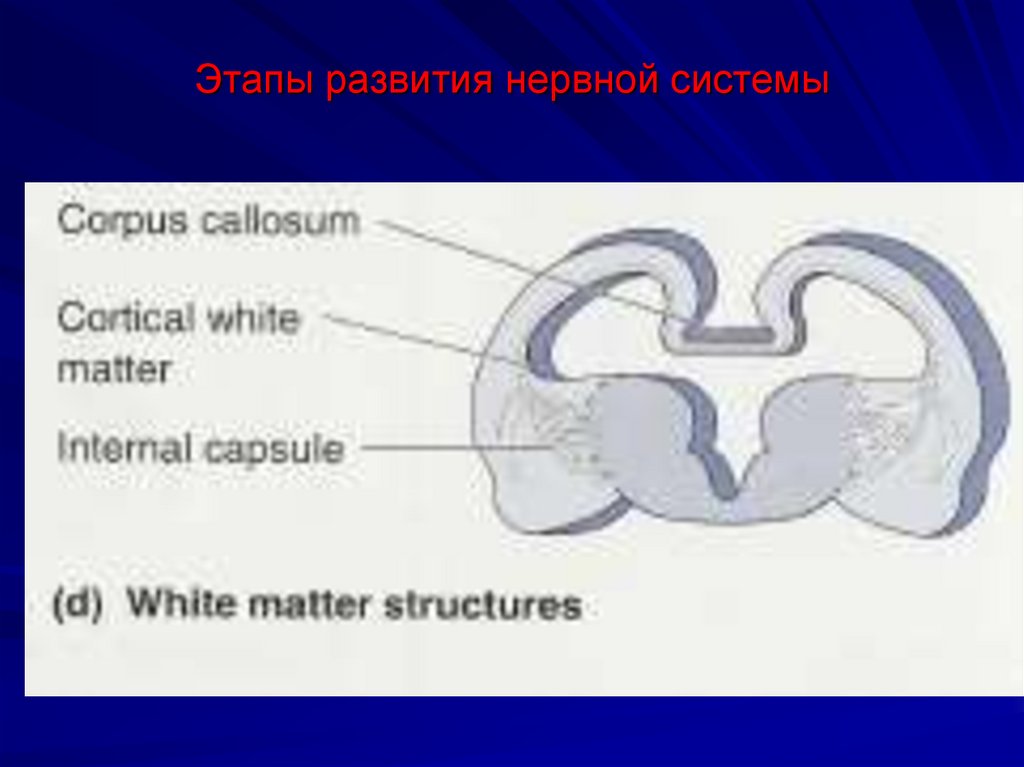 Этапы развития нервной системы

Corpus callosum

Cortical white matter

Internal capsule

(d) White matter structures